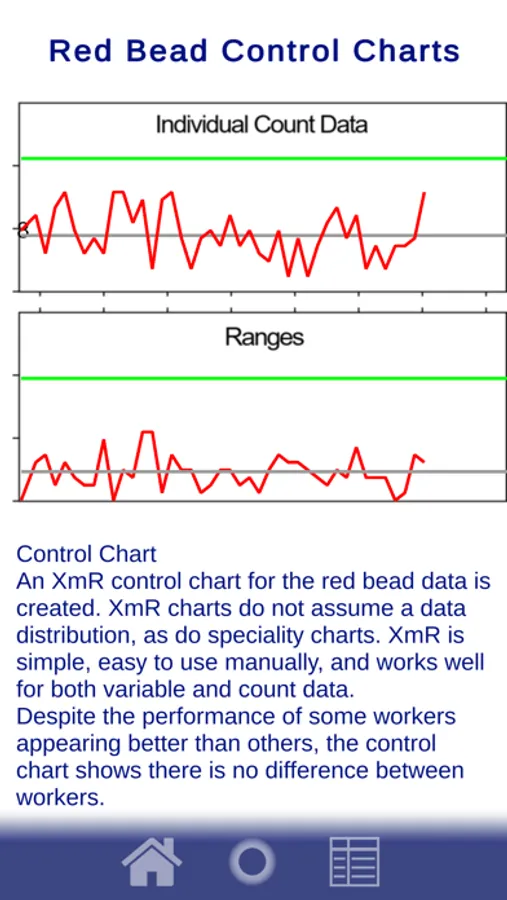 Red Bead Control Charts

Individual Count Data

8

Ranges

Control Chart
An XmR control chart for the red bead data is created. XmR charts do not assume a data distribution, as do speciality charts. XmR is simple, easy to use manually, and works well for both variable and count data.
Despite the performance of some workers appearing better than others, the control chart shows there is no difference between workers.